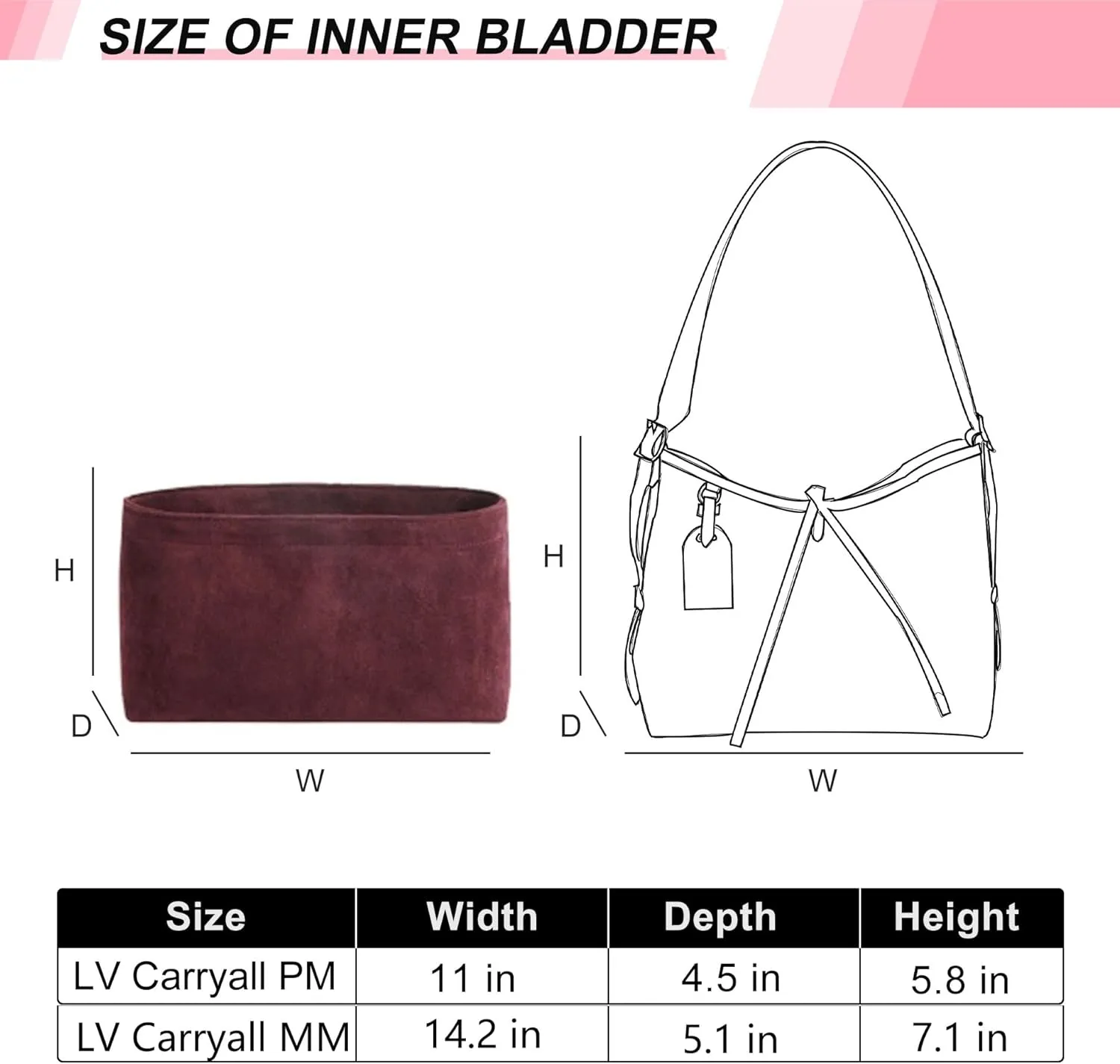 SIZE OF INNER BLADDER

H
D
W

H
D
W

| Size | Width | Depth | Height |
|---|---|---|---|
| LV Carryall PM | 11 in | 4.5 in | 5.8 in |
| LV Carryall MM | 14.2 in | 5.1 in | 7.1 in |